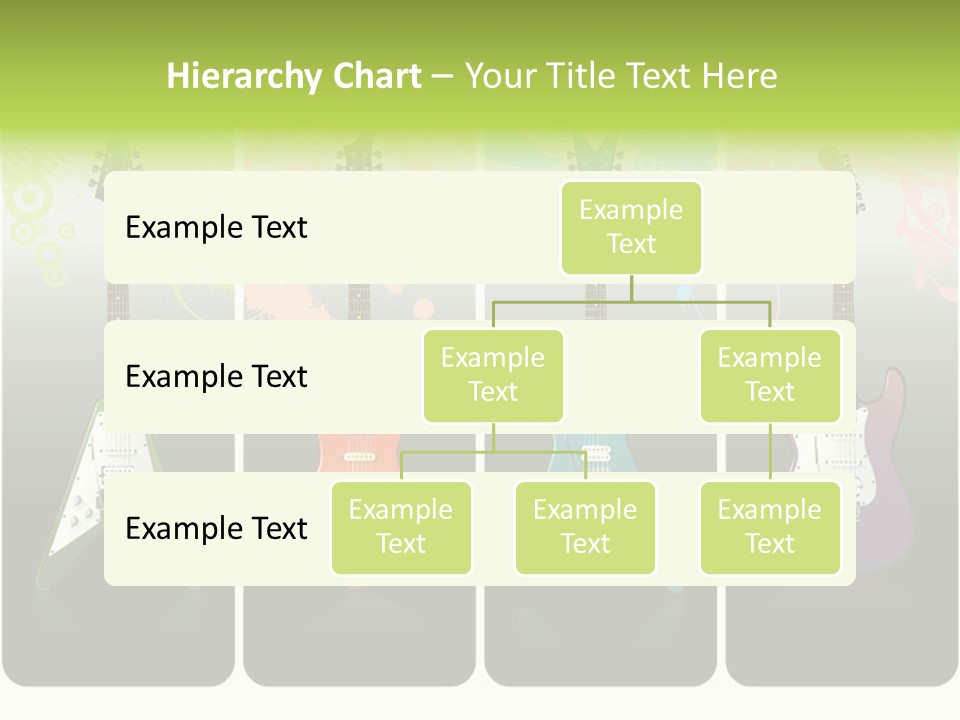 Hierarchy Chart – Your Title Text Here

Example Text

Example Text

Example Text

Example Text

Example Text

Example Text

Example Text

Example Text

Example Text